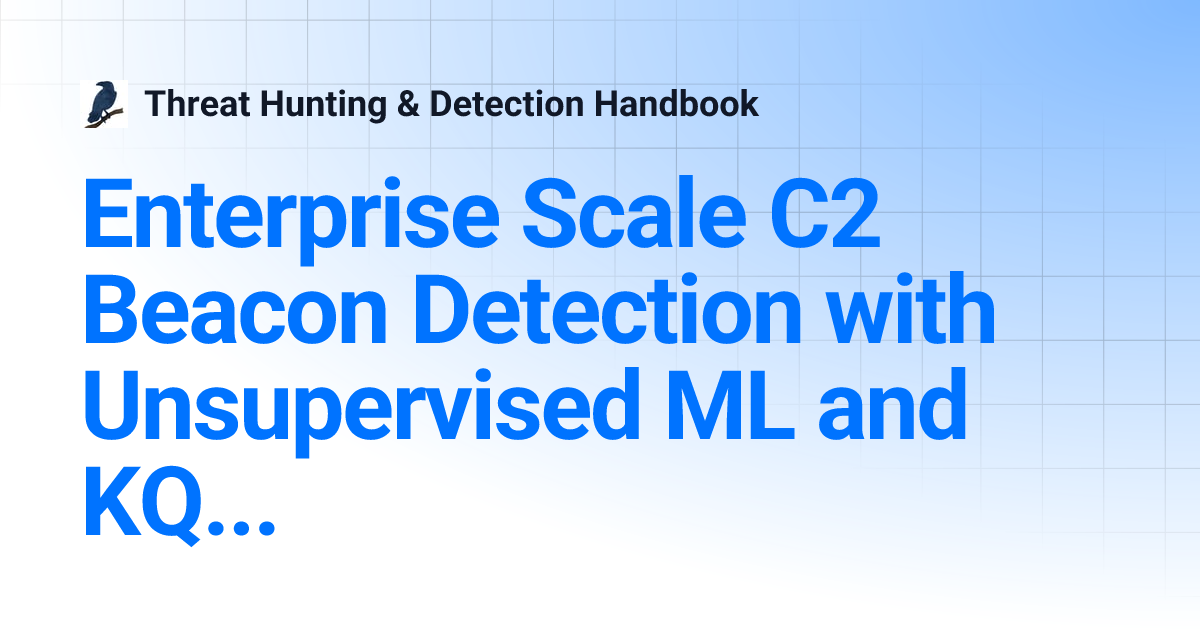 Threat Hunting & Detection Handbook

Enterprise Scale C2 Beacon Detection with Unsupervised ML and KQ...